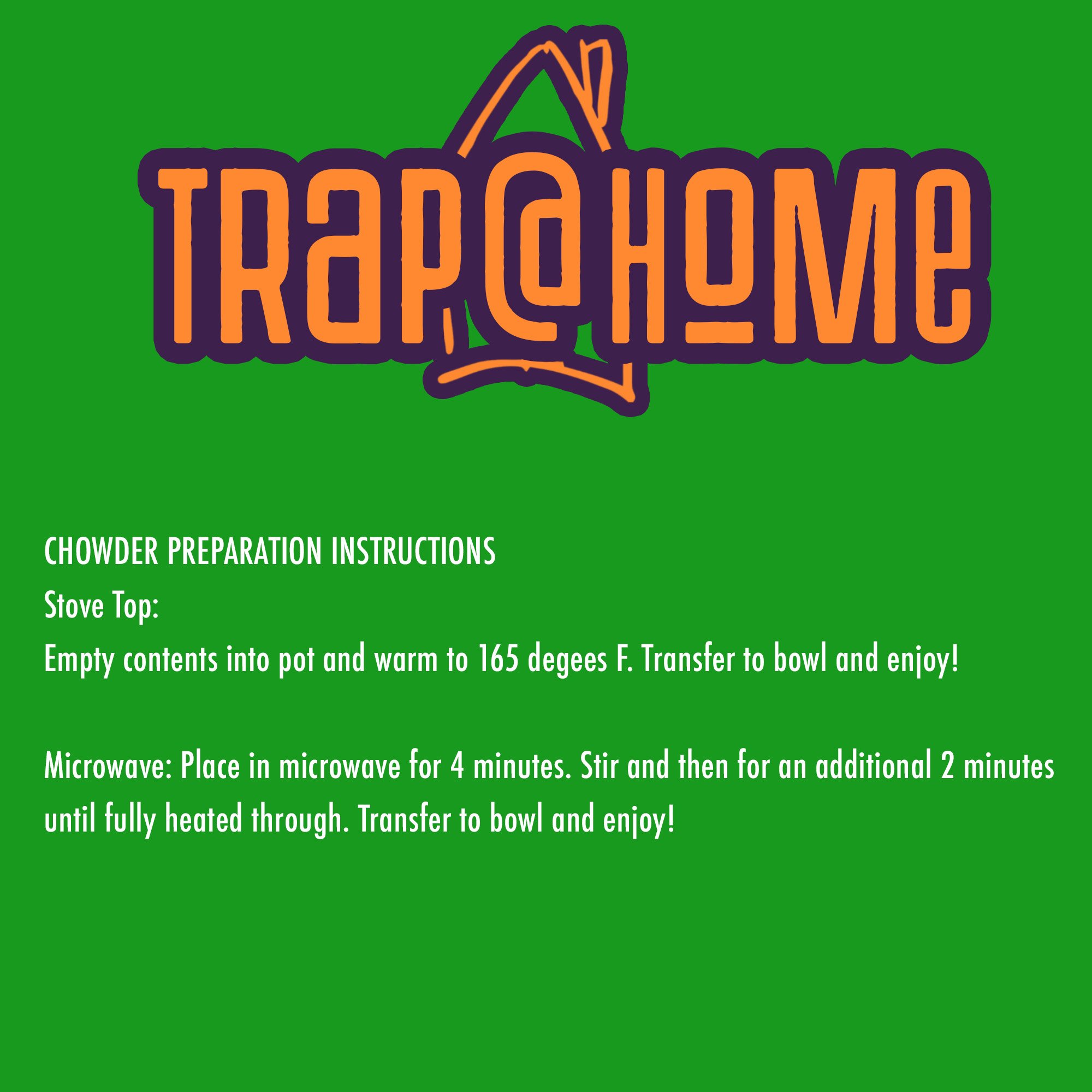 TRAP@HOME

CHOWDER PREPARATION INSTRUCTIONS
Stove Top:
Empty contents into pot and warm to 165 degees F. Transfer to bowl and enjoy!

Microwave: Place in microwave for 4 minutes. Stir and then for an additional 2 minutes until fully heated through. Transfer to bowl and enjoy!